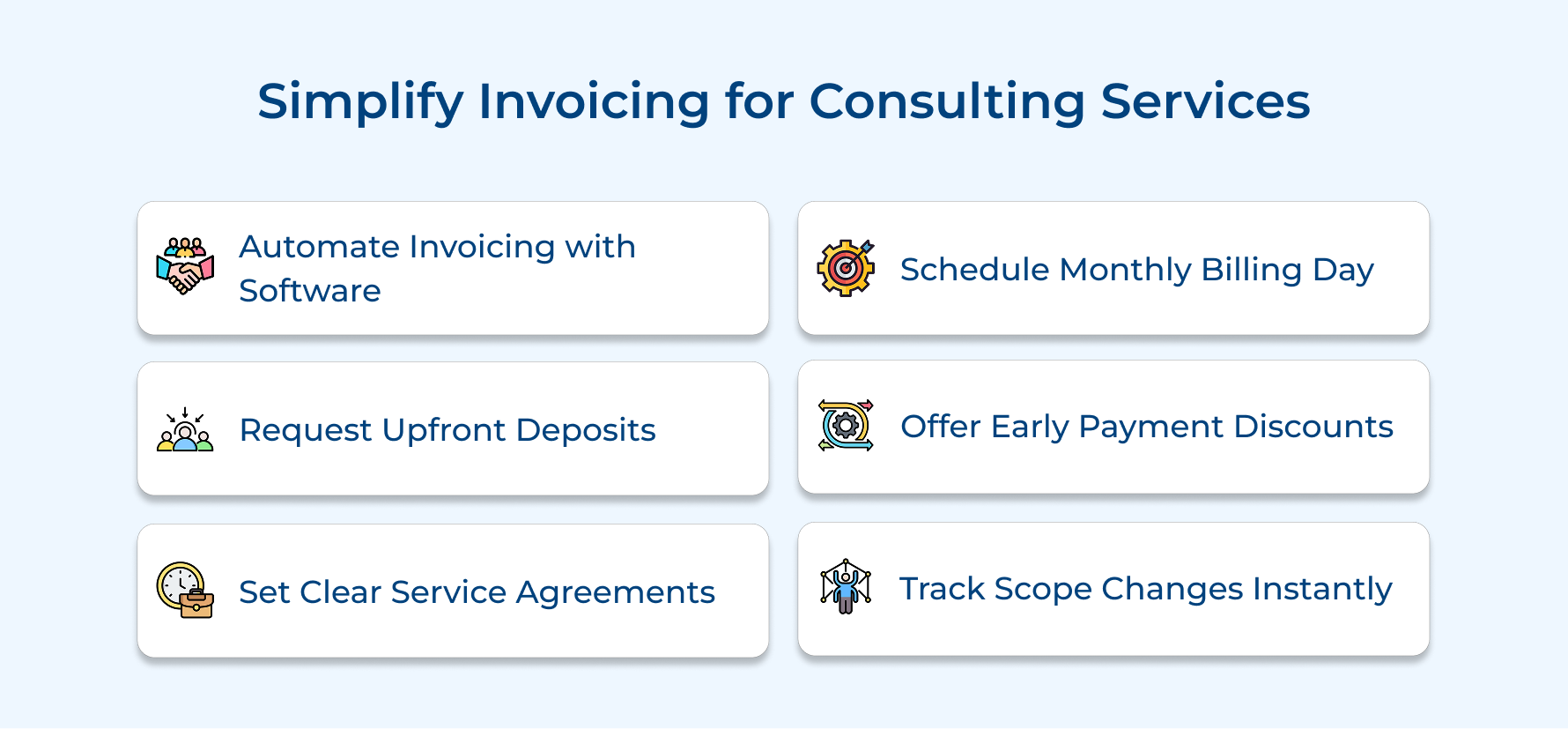 Simplify Invoicing for Consulting Services

Automate Invoicing with Software

Request Upfront Deposits

Set Clear Service Agreements

Schedule Monthly Billing Day

Offer Early Payment Discounts

Track Scope Changes Instantly